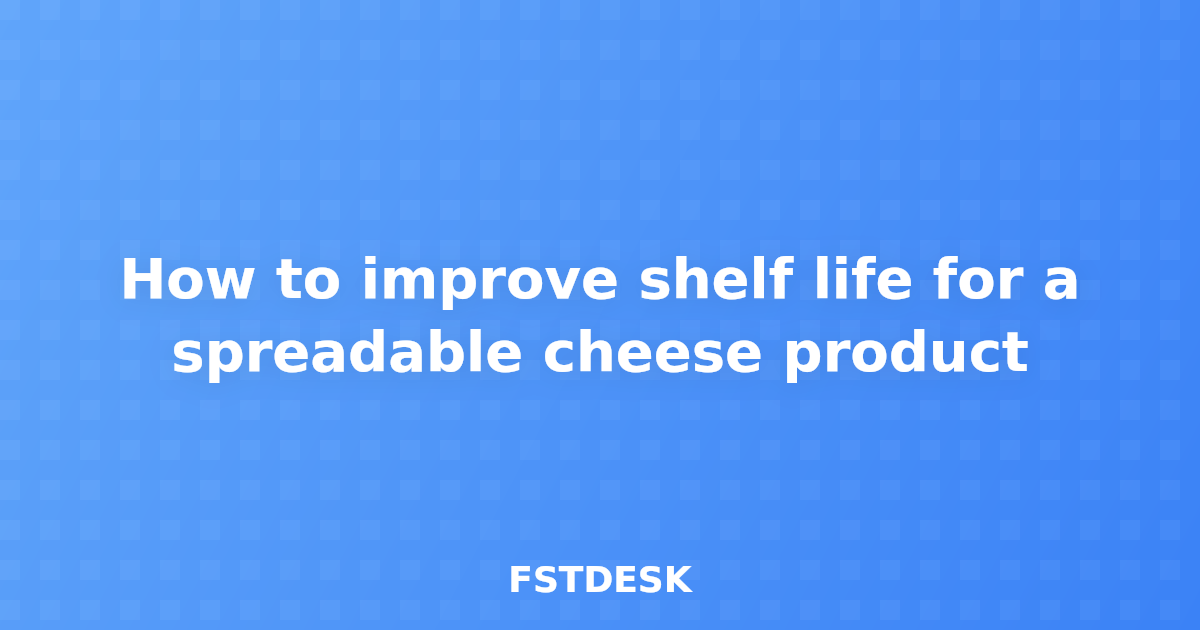 How to improve shelf life for a spreadable cheese product

FSTDESK